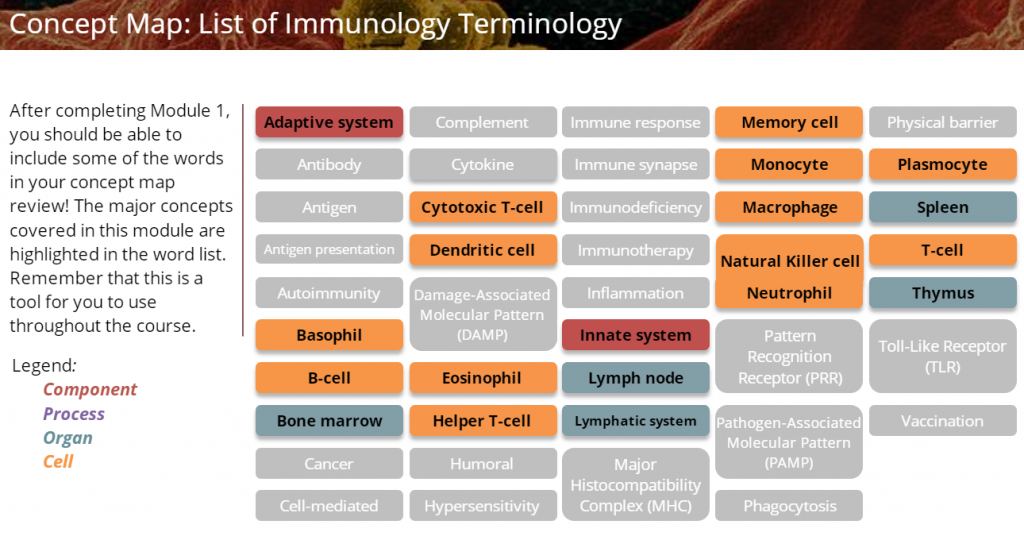 Concept Map: List of Immunology Terminology

After completing Module 1, you should be able to include some of the words in your concept map review! The major concepts covered in this module are highlighted in the word list. Remember that this is a tool for you to use throughout the course.

Legend:
Component
Process
Organ
Cell

Adaptive system
Antibody
Antigen
Antigen presentation
Autoimmunity
Basophil
B-cell
Bone marrow
Cancer
Cell-mediated

Complement
Cytokine
Cytotoxic T-cell
Dendritic cell
Damage-Associated Molecular Pattern (DAMP)
Eosinophil
Helper T-cell
Humoral
Hypersensitivity

Immune response
Immune synapse
Immunodeficiency
Immunotherapy
Inflammation
Innate system
Lymph node
Lymphatic system
Major Histocompatibility Complex (MHC)

Memory cell
Monocyte
Macrophage
Natural Killer cell
Neutrophil
Pattern Recognition Receptor (PRR)
Pathogen-Associated Molecular Pattern (PAMP)
Phagocytosis

Physical barrier
Plasmocyte
Spleen
T-cell
Thymus
Toll-Like Receptor (TLR)
Vaccination